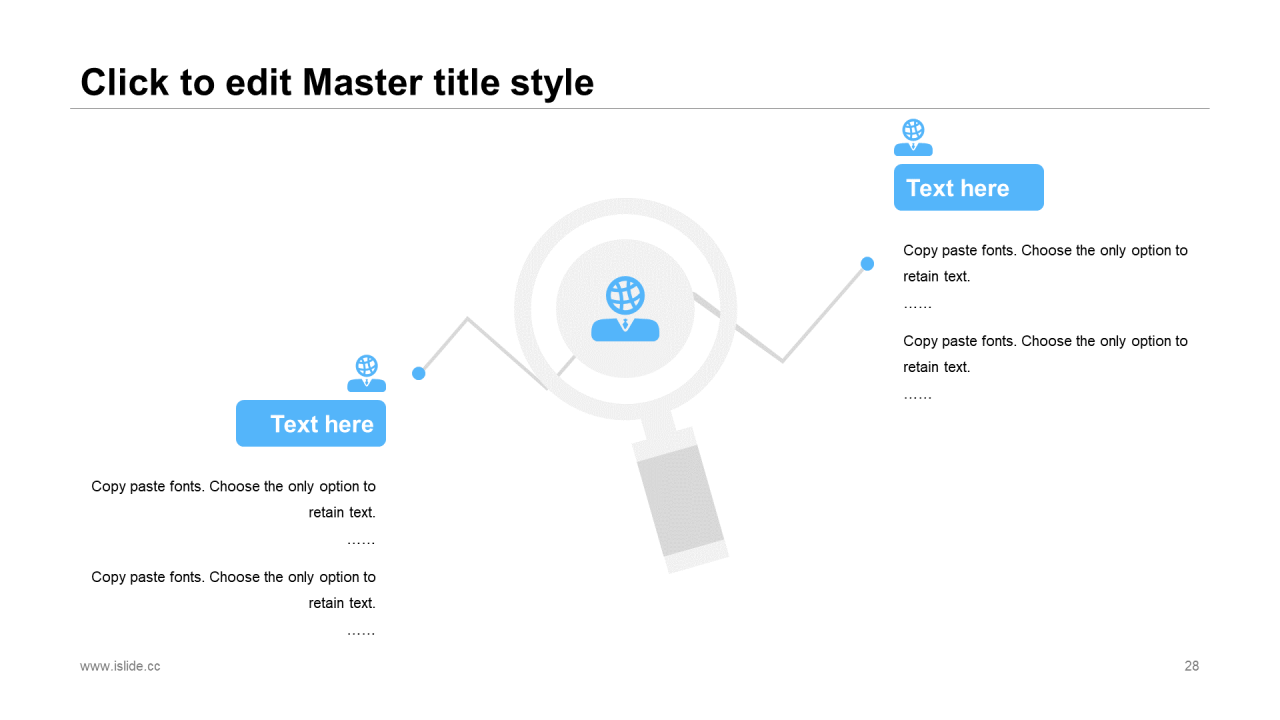 Click to edit Master title style

Text here

Copy paste fonts. Choose the only option to retain text.
……

Copy paste fonts. Choose the only option to retain text.
……

Text here

Copy paste fonts. Choose the only option to retain text.
……

Copy paste fonts. Choose the only option to retain text.
……

www.islide.cc

28